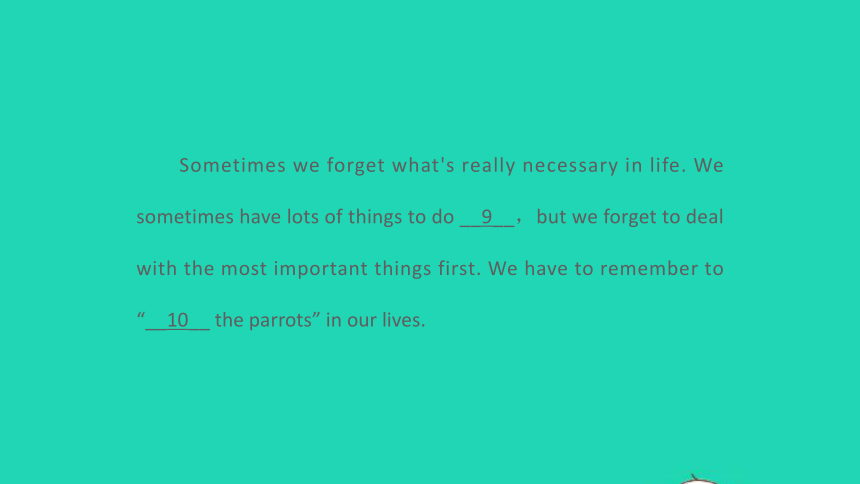 Sometimes we forget what's really necessary in life. We sometimes have lots of things to do __9__， but we forget to deal with the most important things first. We have to remember to “__10__ the parrots” in our lives.